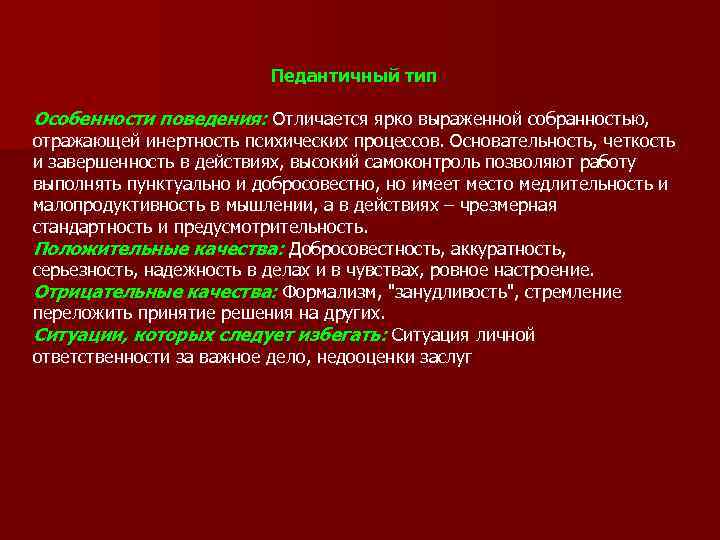 Педантичный тип

Особенности поведения: Отличается ярко выраженной собранностью, отражающей инертность психических процессов. Основательность, четкость и завершенность в действиях, высокий самоконтроль позволяют работу выполнять пунктуально и добросовестно, но имеет место медлительность и малопродуктивность в мышлении, а в действиях – чрезмерная стандартность и предусмотрительность.
Положительные качества: Добросовестность, аккуратность, серьезность, надежность в делах и в чувствах, ровное настроение.
Отрицательные качества: Формализм, "занудливость", стремление переложить принятие решения на других.
Ситуации, которых следует избегать: Ситуация личной ответственности за важное дело, недооценки заслуг